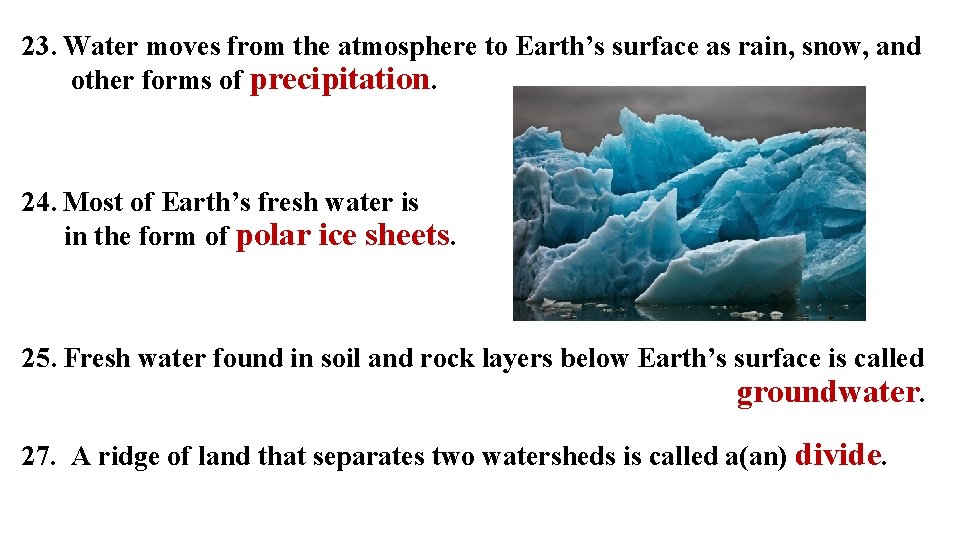 23. Water moves from the atmosphere to Earth’s surface as rain, snow, and other forms of precipitation.

24. Most of Earth’s fresh water is in the form of polar ice sheets.

25. Fresh water found in soil and rock layers below Earth’s surface is called groundwater.

27. A ridge of land that separates two watersheds is called a(an) divide.